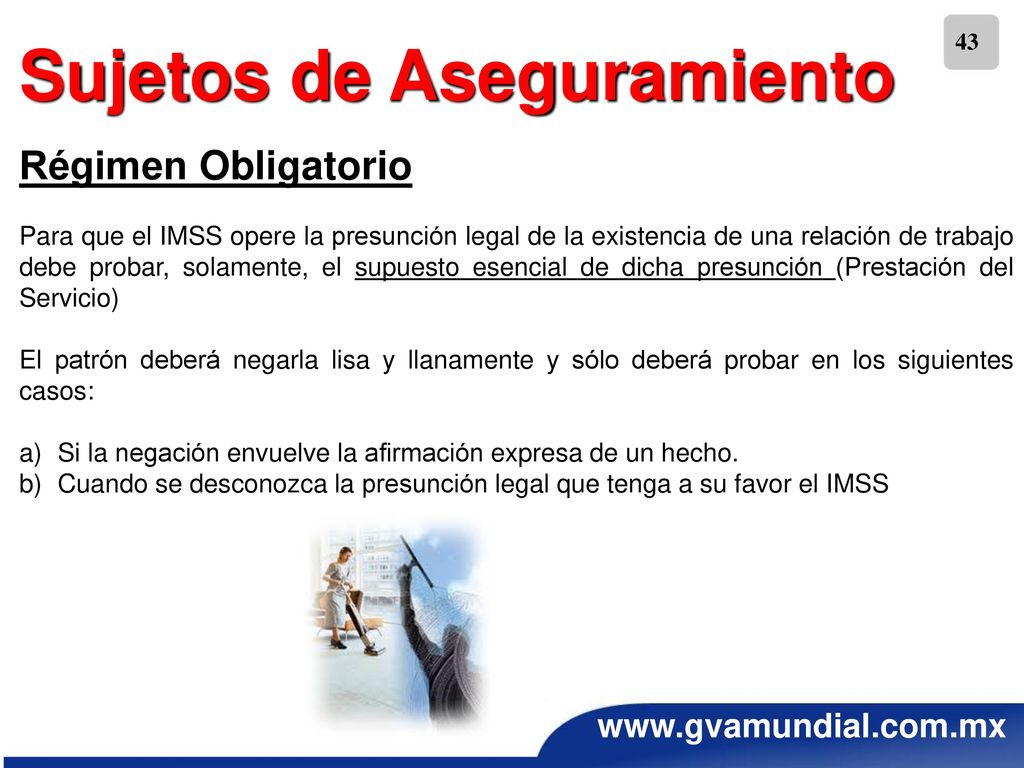 43

Sujetos de Aseguramiento

Régimen Obligatorio

Para que el IMSS opere la presunción legal de la existencia de una relación de trabajo debe probar, solamente, el supuesto esencial de dicha presunción (Prestación del Servicio)

El patrón deberá negarla lisa y llanamente y sólo deberá probar en los siguientes casos:

a) Si la negación envuelve la afirmación expresa de un hecho.
b) Cuando se desconozca la presunción legal que tenga a su favor el IMSS

www.gvamundial.com.mx